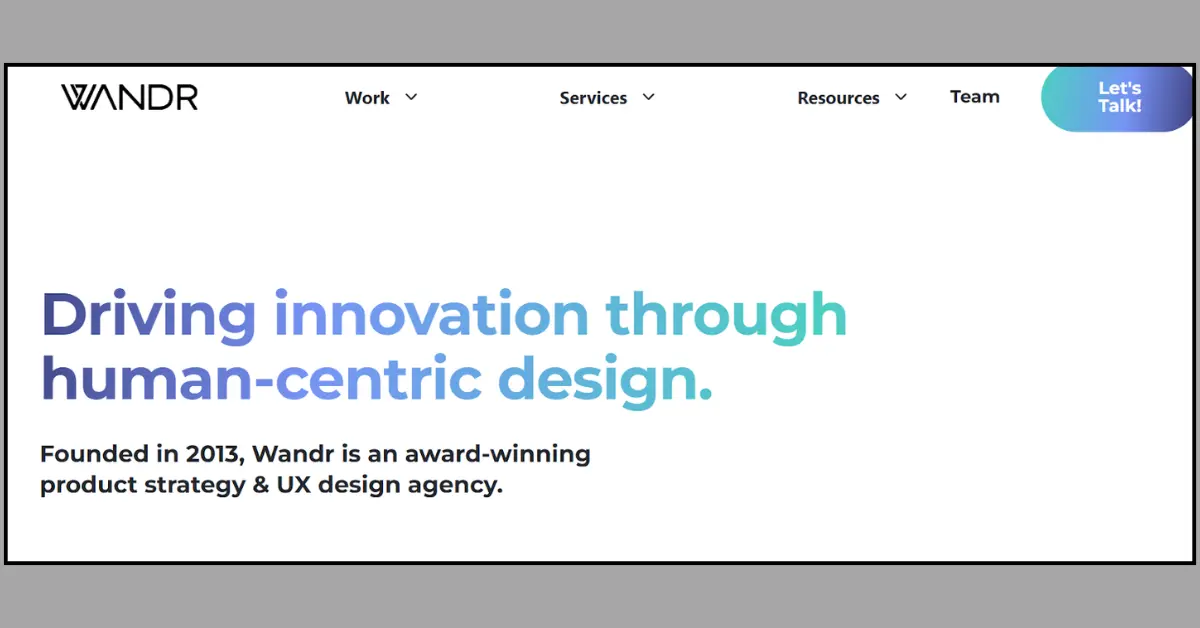 WANDR

Work

Services

Resources

Team

Let's Talk!

Driving innovation through human-centric design.

Founded in 2013, Wandr is an award-winning product strategy & UX design agency.